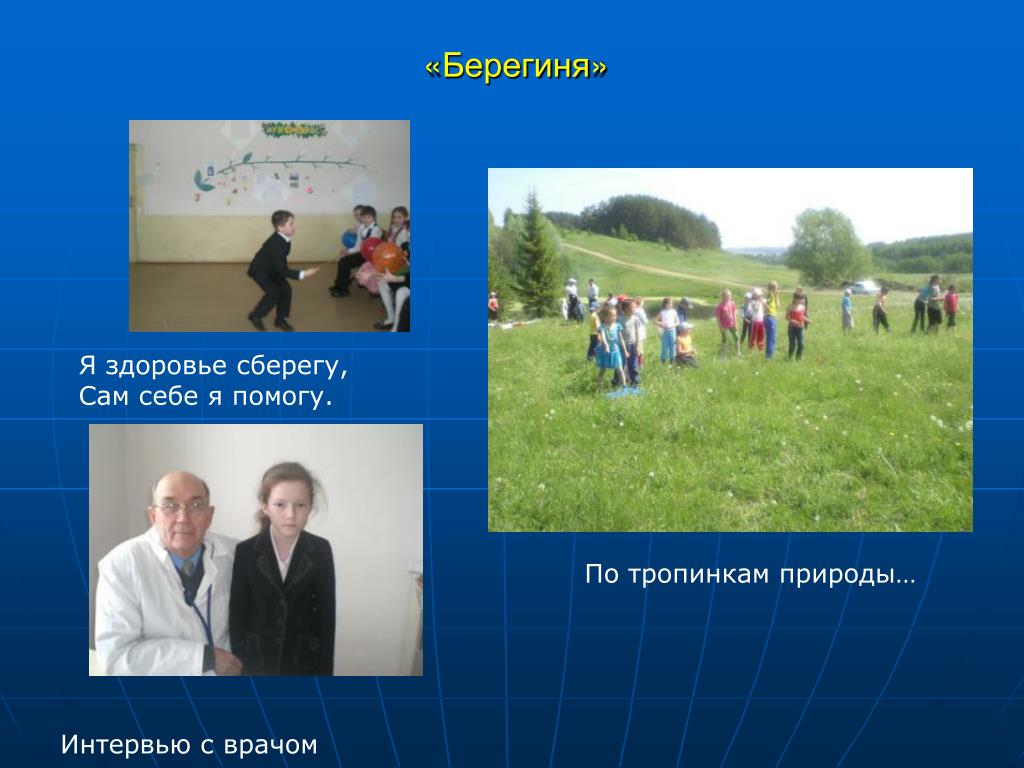 «Берегиня»

Я здоровье сберегу,
Сам себе я помогу.

По тропинкам природы…

Интервью с врачом